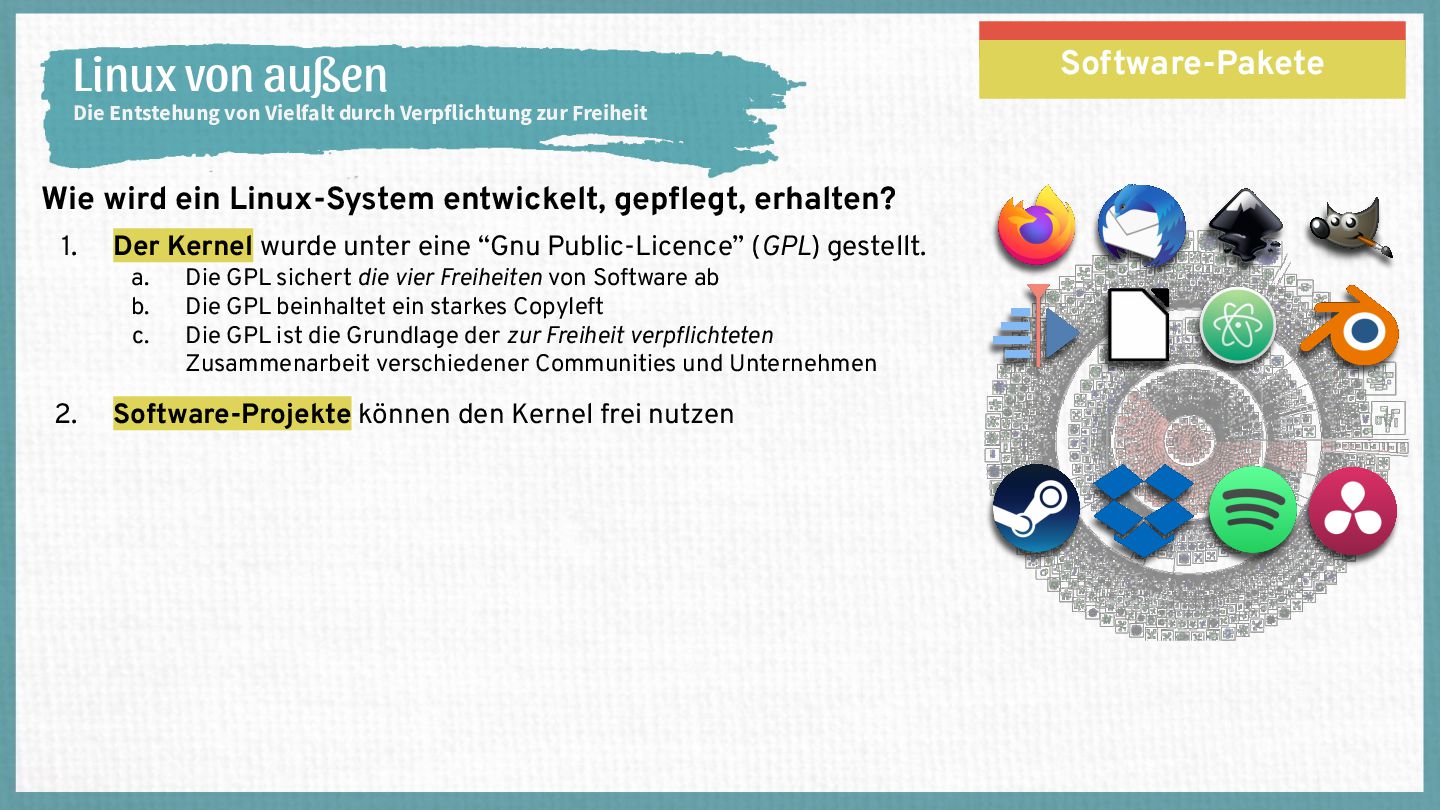 Linux von außen
Die Entstehung von Vielfalt durch Verpflichtung zur Freiheit

Software-Pakete

Wie wird ein Linux-System entwickelt, gepflegt, erhalten?

1. Der Kernel wurde unter eine “Gnu Public-Licence” (GPL) gestellt.
a. Die GPL sichert die vier Freiheiten von Software ab
b. Die GPL beinhaltet ein starkes Copyleft
c. Die GPL ist die Grundlage der zur Freiheit verpflichteten Zusammenarbeit verschiedener Communities und Unternehmen

2. Software-Projekte können den Kernel frei nutzen